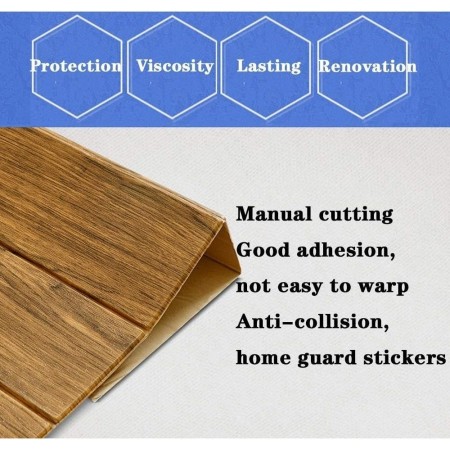 Protection Viscosity Lasting Renovation

Manual cutting
Good adhesion,
not easy to warp
Anti-collision,
home guard stickers